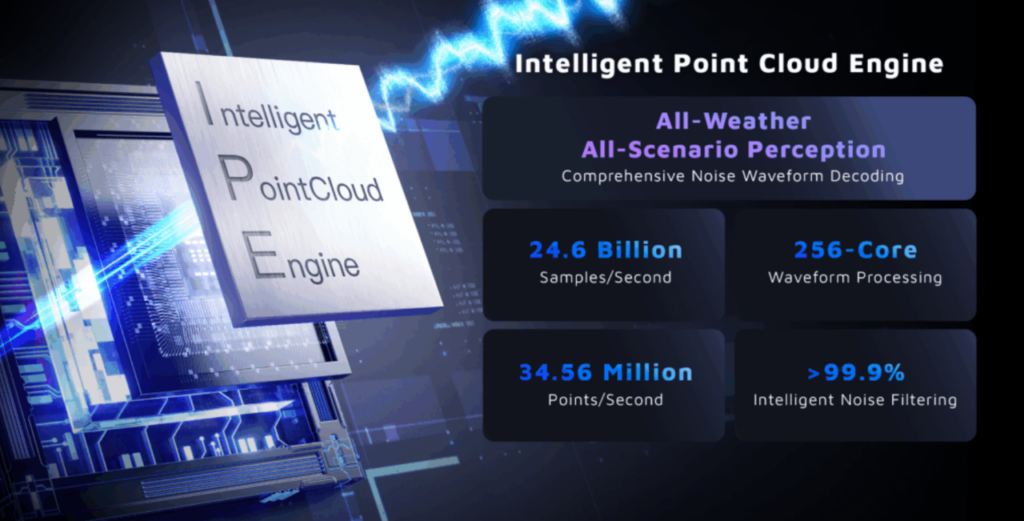 Intelligent
PointCloud
Engine

Intelligent Point Cloud Engine

All-Weather
All-Scenario Perception
Comprehensive Noise Waveform Decoding

24.6 Billion
Samples/Second

256-Core
Waveform Processing

34.56 Million
Points/Second

>99.9%
Intelligent Noise Filtering